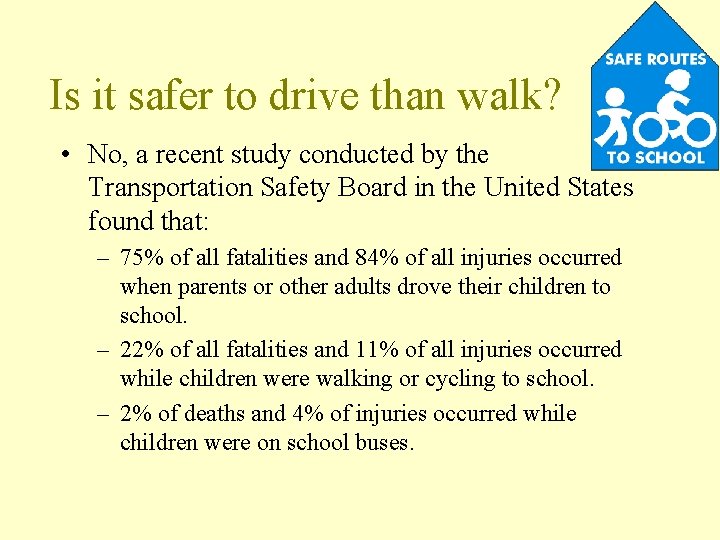 Is it safer to drive than walk?

SAFE ROUTES TO SCHOOL

• No, a recent study conducted by the Transportation Safety Board in the United States found that:

– 75% of all fatalities and 84% of all injuries occurred when parents or other adults drove their children to school.

– 22% of all fatalities and 11% of all injuries occurred while children were walking or cycling to school.

– 2% of deaths and 4% of injuries occurred while children were on school buses.